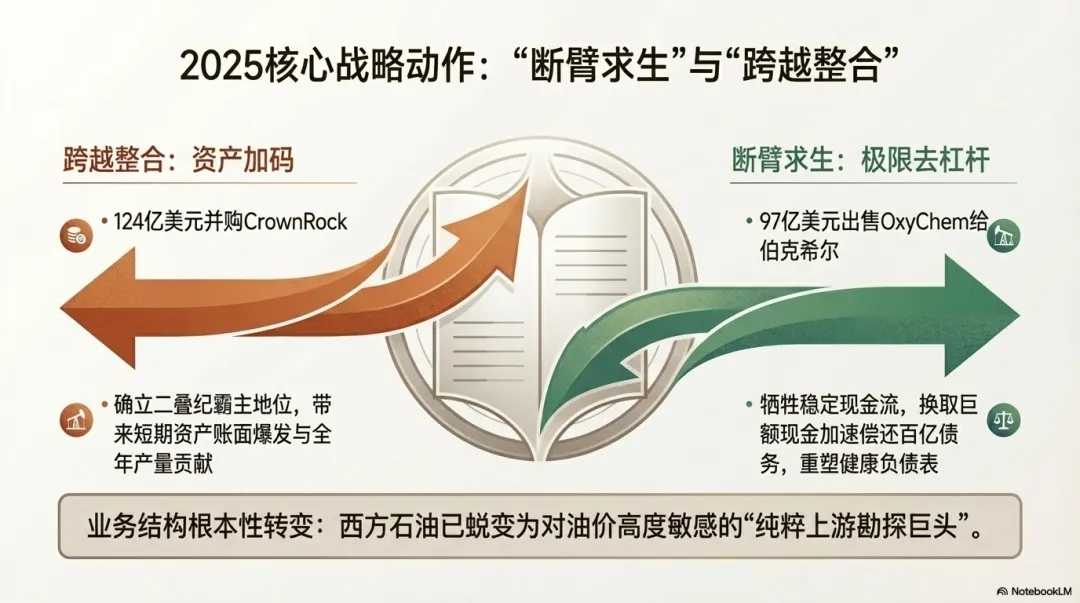 2025核心战略动作：“断臂求生”与“跨越整合”

跨越整合：资产加码

• 124亿美元并购CrownRock

• 确立二叠纪霸主地位，带来短期资产账面爆发与全年产量贡献

断臂求生：极限去杠杆

• 97亿美元出售OxyChem给伯克希尔

• 牺牲稳定现金流，换取巨额现金加速偿还百亿债务，重塑健康负债表

业务结构根本性转变：西方石油已蜕变为对油价高度敏感的“纯粹上游勘探巨头”。

NotebookLM